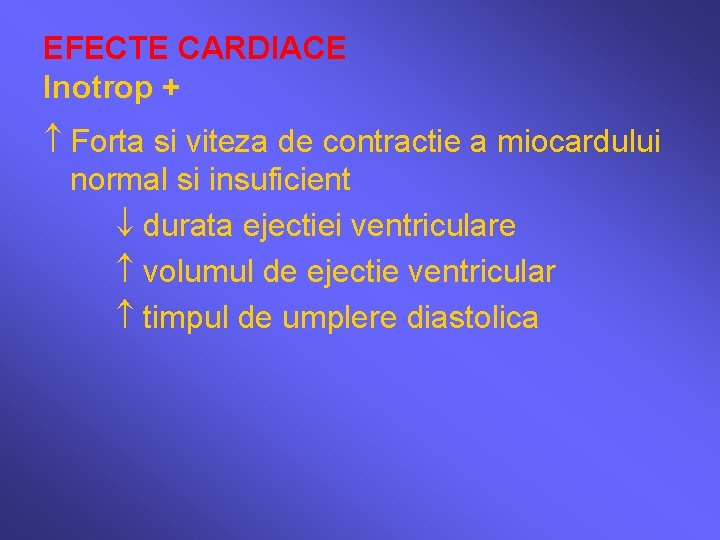 EFECTE CARDIACE
Inotrop +

↑ Forta si viteza de contractie a miocardului normal si insuficient

↓ durata ejectiei ventriculare

↑ volumul de ejectie ventricular

↑ timpul de umplere diastolica